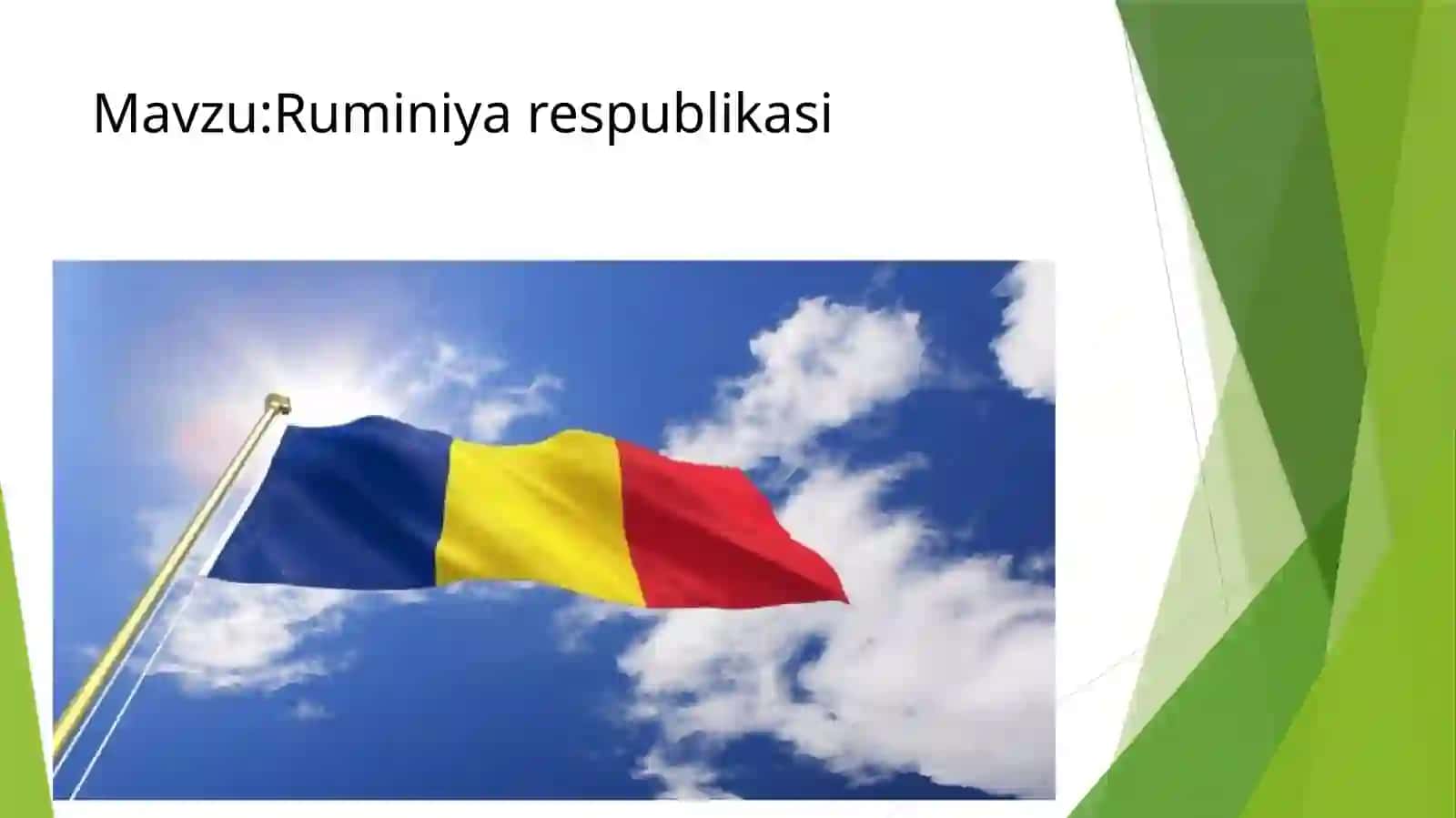 Mavzu:Ruminiya respublikasi